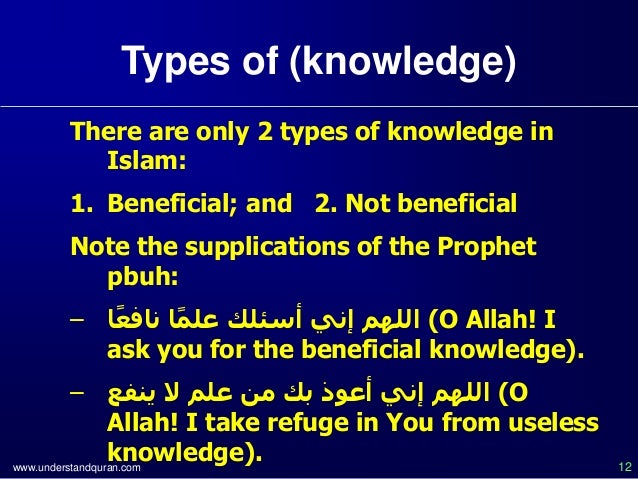 Types of (knowledge)

There are only 2 types of knowledge in Islam:

1. Beneficial; and 2. Not beneficial

Note the supplications of the Prophet pbuh:

– اللهم إني أسئلك علمًا نافعًا (O Allah! I ask you for the beneficial knowledge).

– اللهم إني أعوذ بك من علم لا ينفع (O Allah! I take refuge in You from useless knowledge).

www.understandquran.com

12